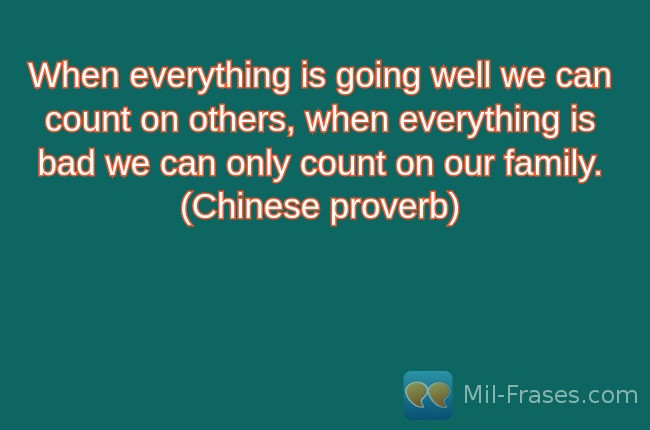 When everything is going well we can count on others, when everything is bad we can only count on our family. (Chinese proverb)

Mil-Frases.com